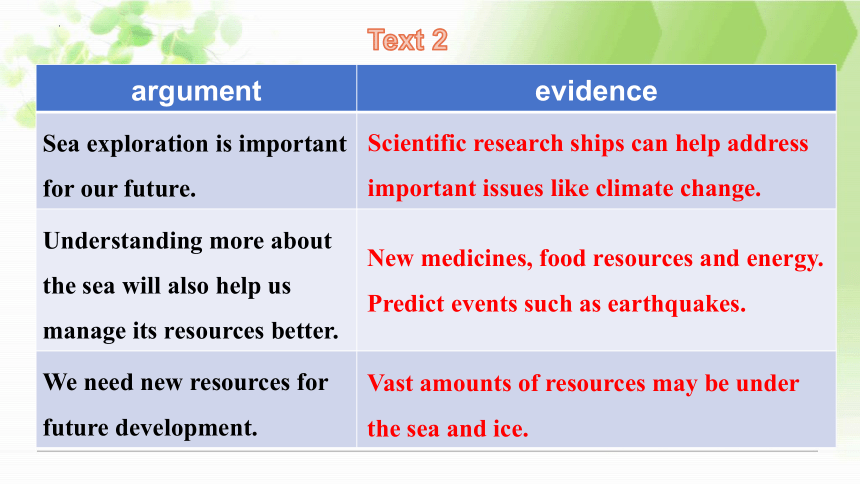 Text 2

| argument | evidence |
|---|---|
| Sea exploration is important for our future. | Scientific research ships can help address important issues like climate change. |
| Understanding more about the sea will also help us manage its resources better. | New medicines, food resources and energy. Predict events such as earthquakes. |
| We need new resources for future development. | Vast amounts of resources may be under the sea and ice. |